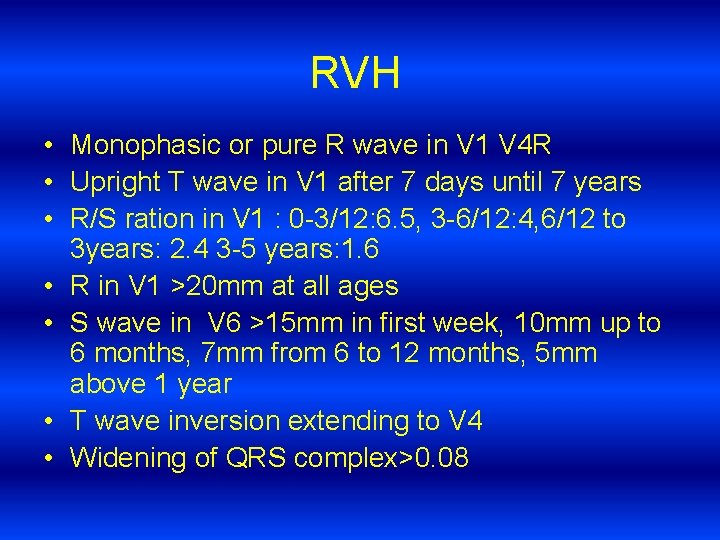 RVH

• Monophasic or pure R wave in V1 V4R
• Upright T wave in V1 after 7 days until 7 years
• R/S ration in V1 : 0-3/12:6.5, 3-6/12:4,6/12 to 3years: 2.4 3-5 years:1.6
• R in V1 >20mm at all ages
• S wave in V6 >15mm in first week, 10mm up to 6 months, 7mm from 6 to 12 months, 5mm above 1 year
• T wave inversion extending to V4
• Widening of QRS complex>0.08